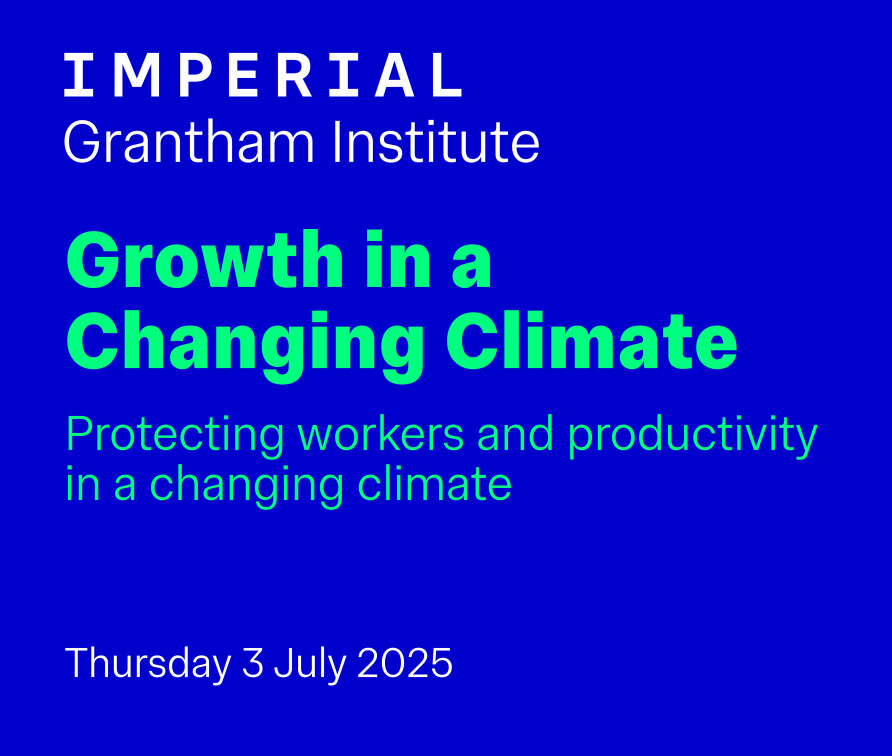 IMPERIAL
Grantham Institute

Growth in a Changing Climate

Protecting workers and productivity in a changing climate

Thursday 3 July 2025